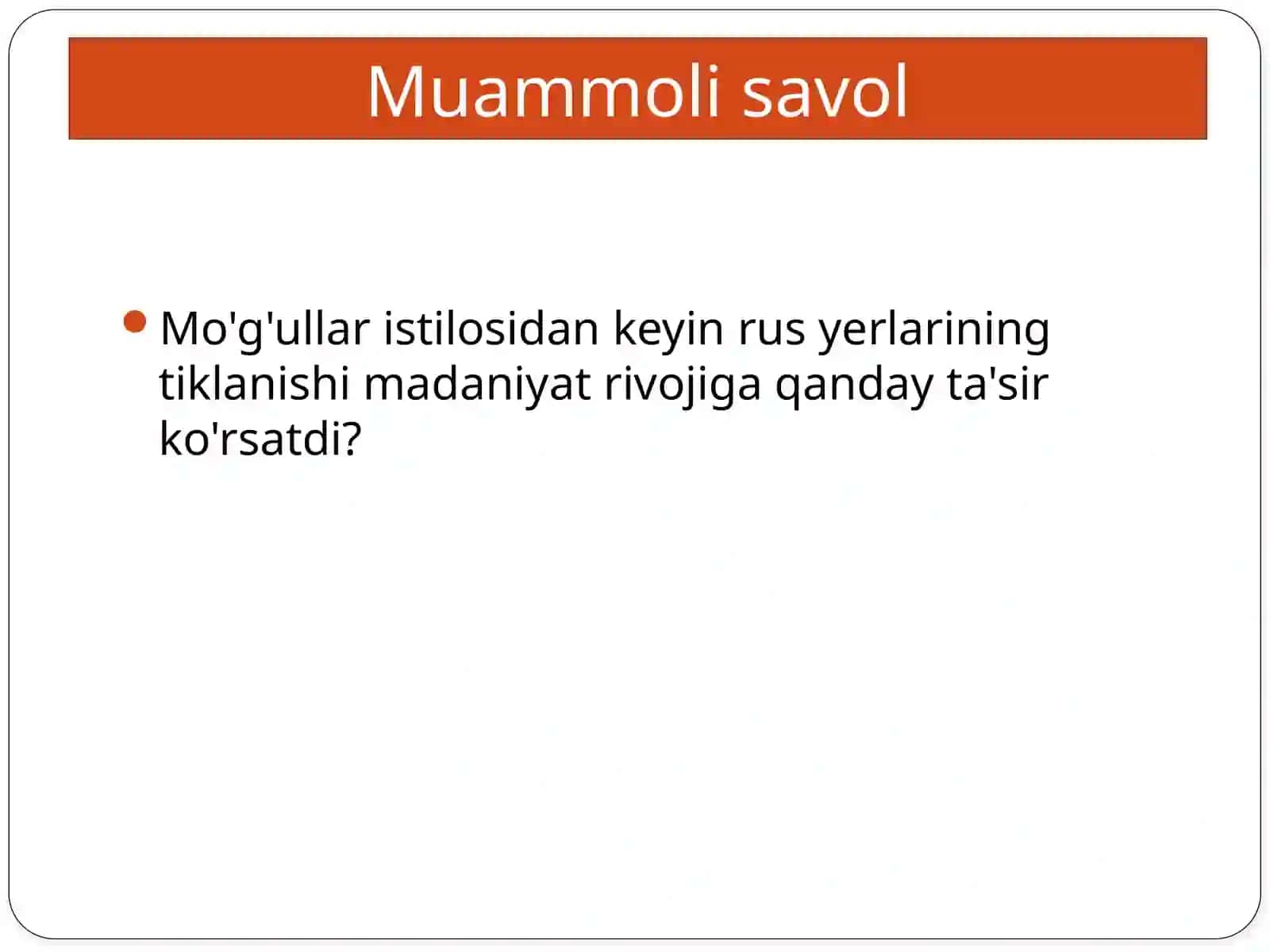 Muammoli savol

Mo'g'ullar istilosidan keyin rus yerlarining tiklanishi madaniyat rivojiga qanday ta'sir ko'rsatdi?